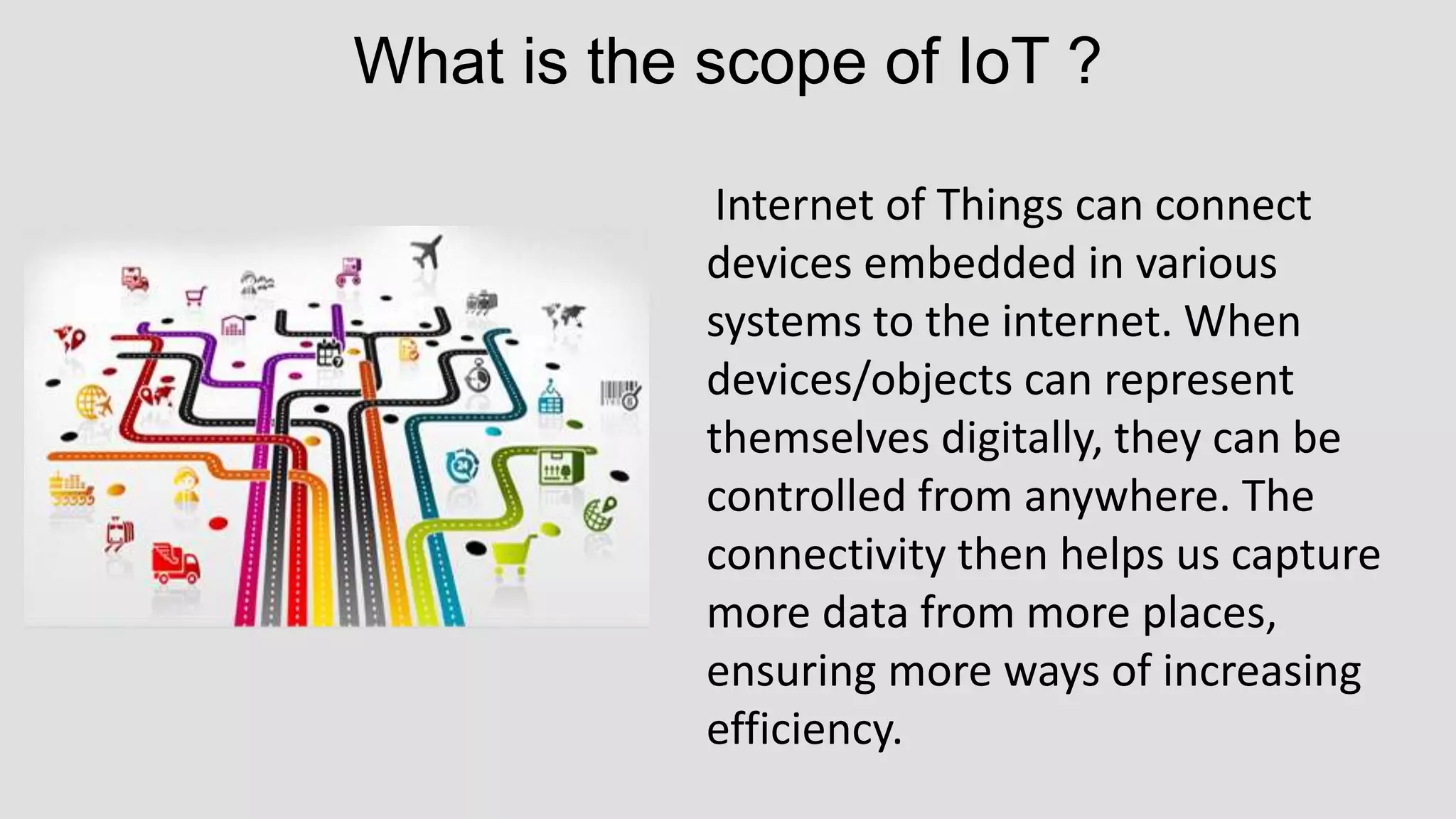 What is the scope of IoT ?

Internet of Things can connect devices embedded in various systems to the internet. When devices/objects can represent themselves digitally, they can be controlled from anywhere. The connectivity then helps us capture more data from more places, ensuring more ways of increasing efficiency.